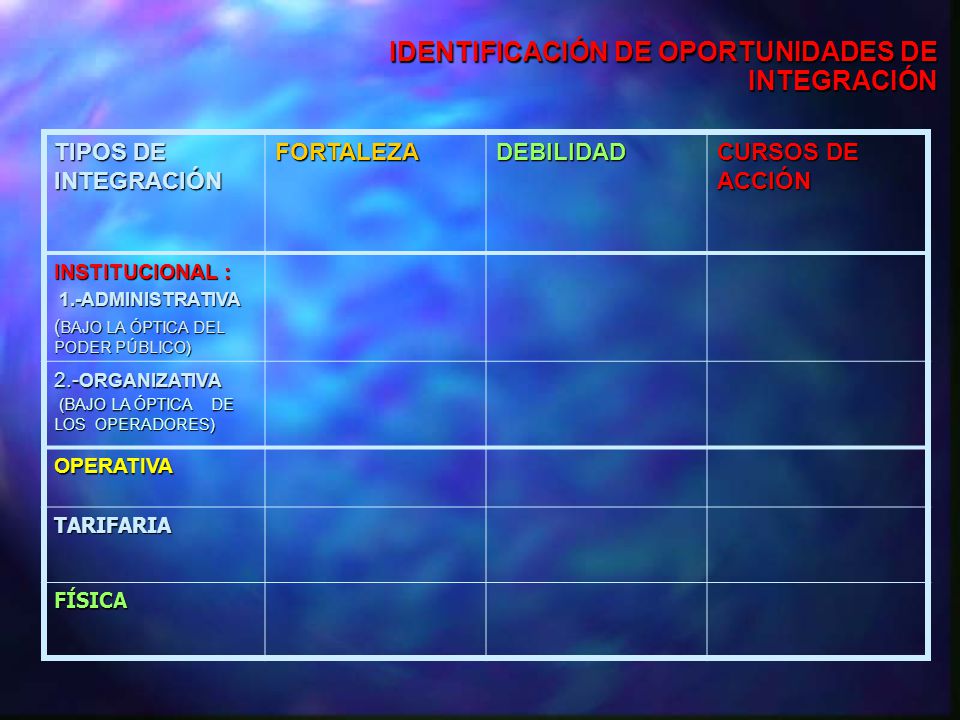 IDENTIFICACIÓN DE OPORTUNIDADES DE INTEGRACIÓN

| TIPOS DE INTEGRACIÓN | FORTALEZA | DEBILIDAD | CURSOS DE ACCIÓN |
|---|---|---|---|
| INSTITUCIONAL : 1.-ADMINISTRATIVA (BAJO LA ÓPTICA DEL PODER PÚBLICO) | | | |
| 2.-ORGANIZATIVA (BAJO LA ÓPTICA DE LOS OPERADORES) | | | |
| OPERATIVA | | | |
| TARIFARIA | | | |
| FÍSICA | | | |